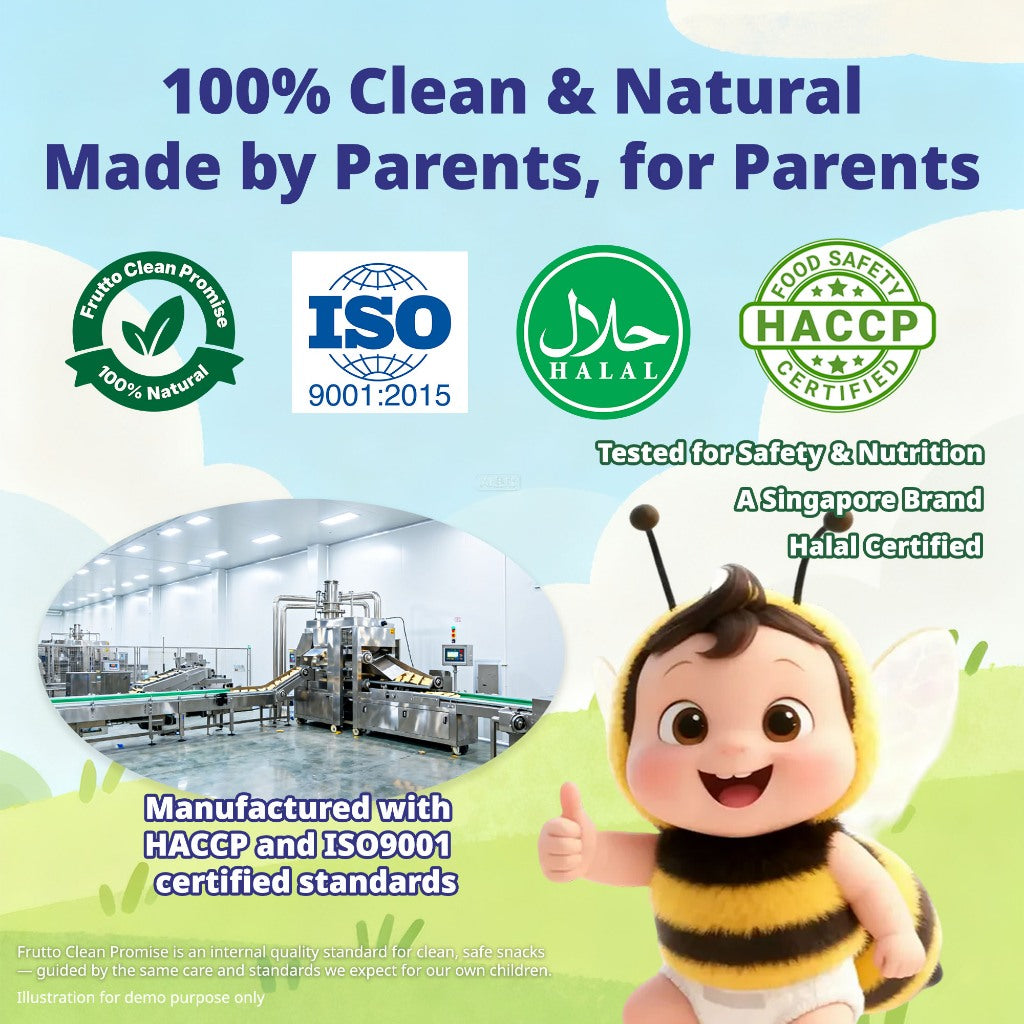 100% Clean & Natural
Made by Parents, for Parents

Frutto Clean Promise
100% Natural

ISO
9001:2015

حلال
HALAL

FOOD SAFETY
HACCP
CERTIFIED

Tested for Safety & Nutrition
A Singapore Brand
Halal Certified

Manufactured with HACCP and ISO9001 certified standards

Frutto Clean Promise is an internal quality standard for clean, safe snacks — guided by the same care and standards we expect for our own children.
Illustration for demo purpose only